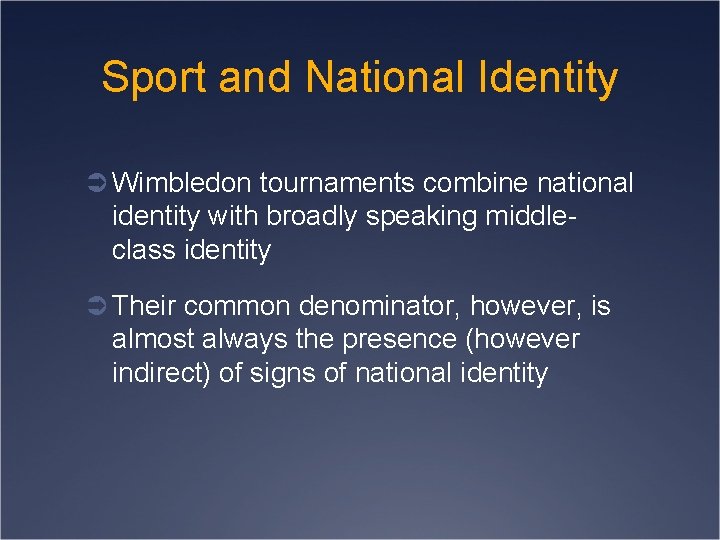 Sport and National Identity

➲ Wimbledon tournaments combine national identity with broadly speaking middle-class identity

➲ Their common denominator, however, is almost always the presence (however indirect) of signs of national identity